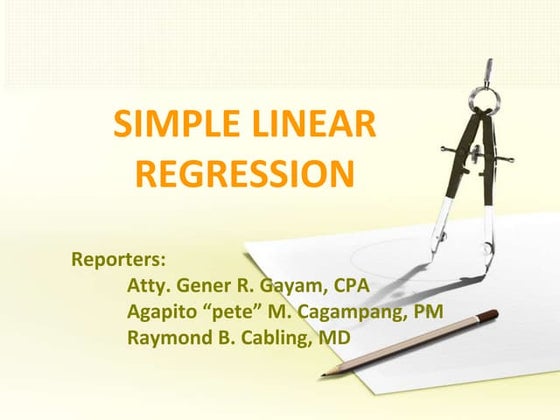 SIMPLE LINEAR REGRESSION

Reporters:
Atty. Gener R. Gayam, CPA
Agapito “pete” M. Cagampang, PM
Raymond B. Cabling, MD